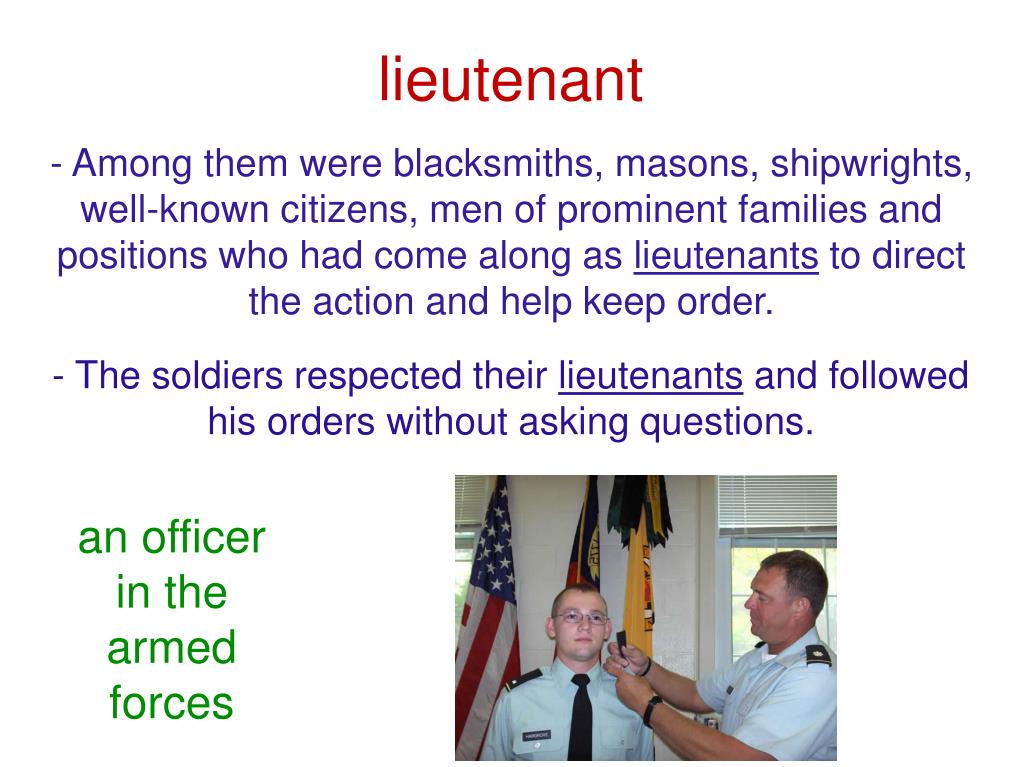 lieutenant

- Among them were blacksmiths, masons, shipwrights, well-known citizens, men of prominent families and positions who had come along as lieutenants to direct the action and help keep order.

- The soldiers respected their lieutenants and followed his orders without asking questions.

an officer in the armed forces